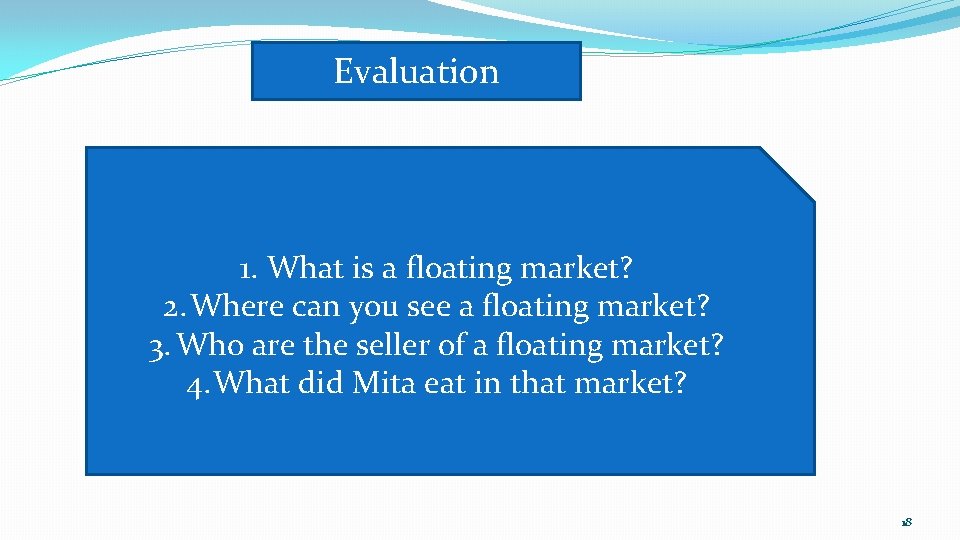 Evaluation

1. What is a floating market?
2. Where can you see a floating market?
3. Who are the seller of a floating market?
4. What did Mita eat in that market?

18